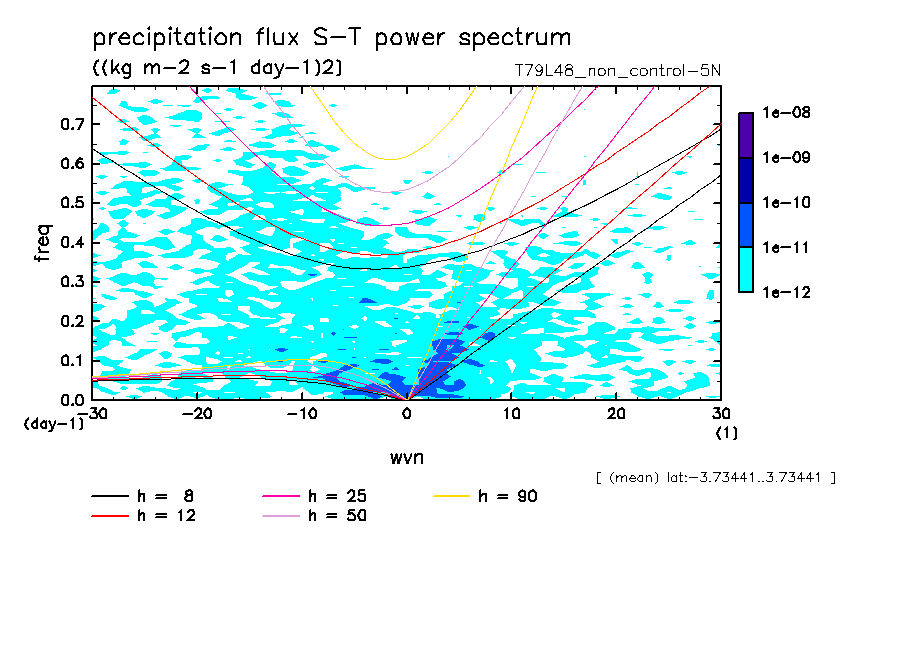 precipitation flux S-T power spectrum
((kg m-2 s-1 day-1)2)
T79L48_non_control-5N

1e-08
1e-09
1e-10
1e-11
1e-12

freq
0.7
0.6
0.5
0.4
0.3
0.2
0.1
0.0
(day-1)
-30
-20
-10
0
10
20
30
(1)
wvn

[ (mean) lat:-3.73441..3.73441 ]

h = 8
h = 12
h = 25
h = 50
h = 90